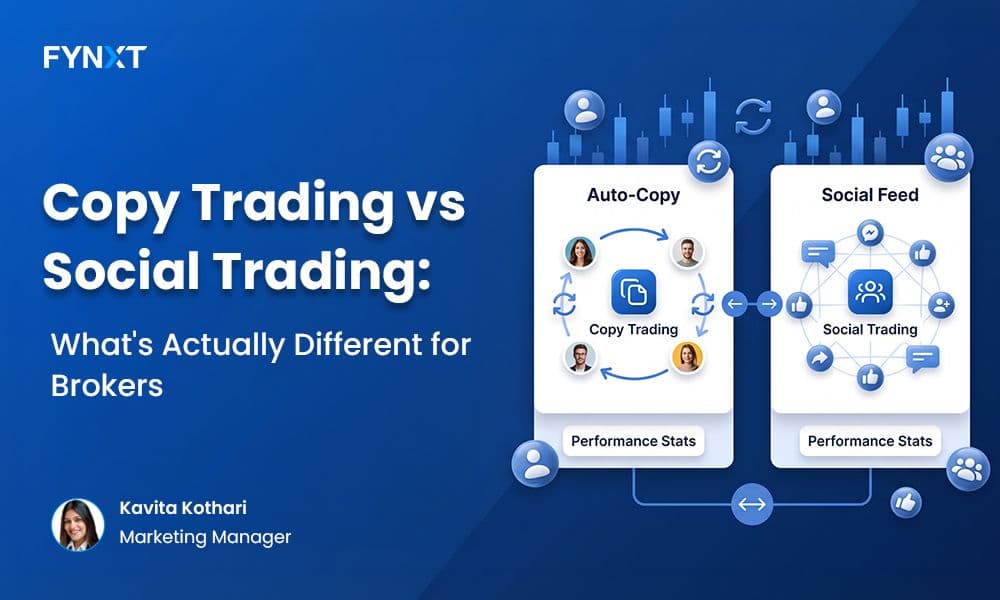 FYNXT

Copy Trading vs Social Trading:

What's Actually Different for Brokers

Kavita Kothari
Marketing Manager

Auto-Copy

Copy Trading

Performance Stats

Social Feed

Social Trading

Performance Stats